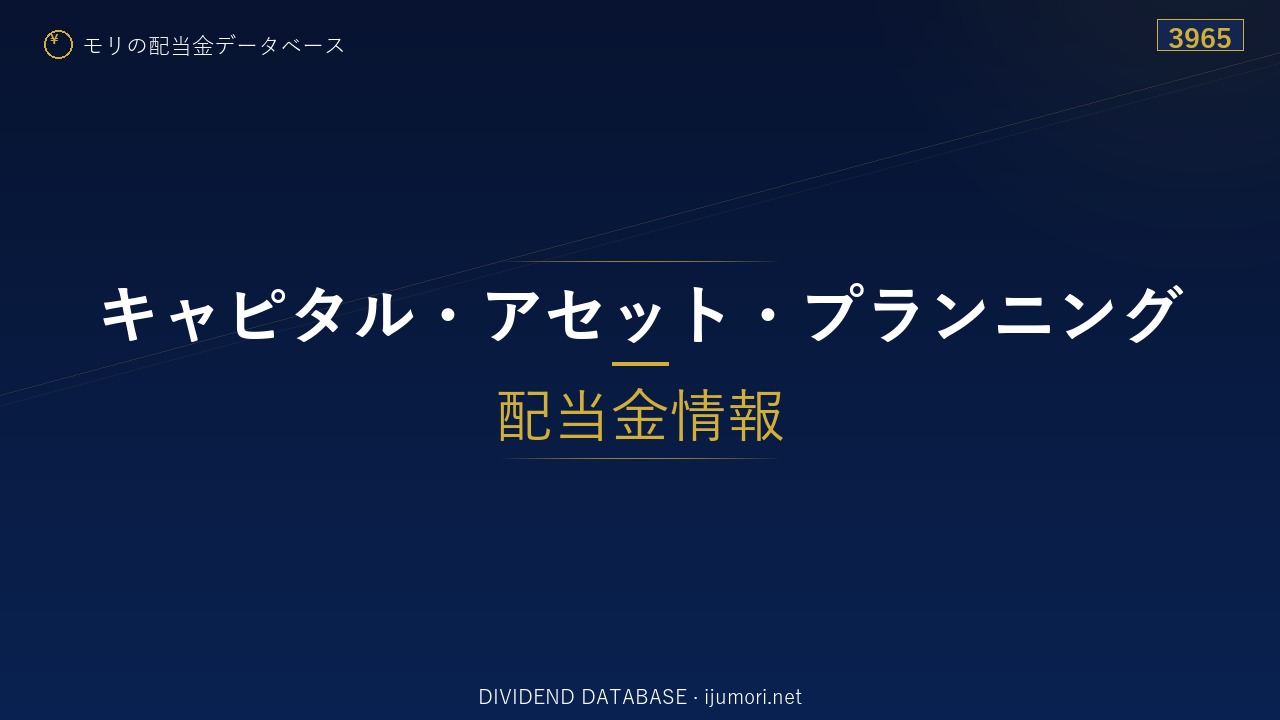 ¥ モリの配当金データベース

3965

キャピタル・アセット・プランニング

配当金情報

DIVIDEND DATABASE · ijumori.net